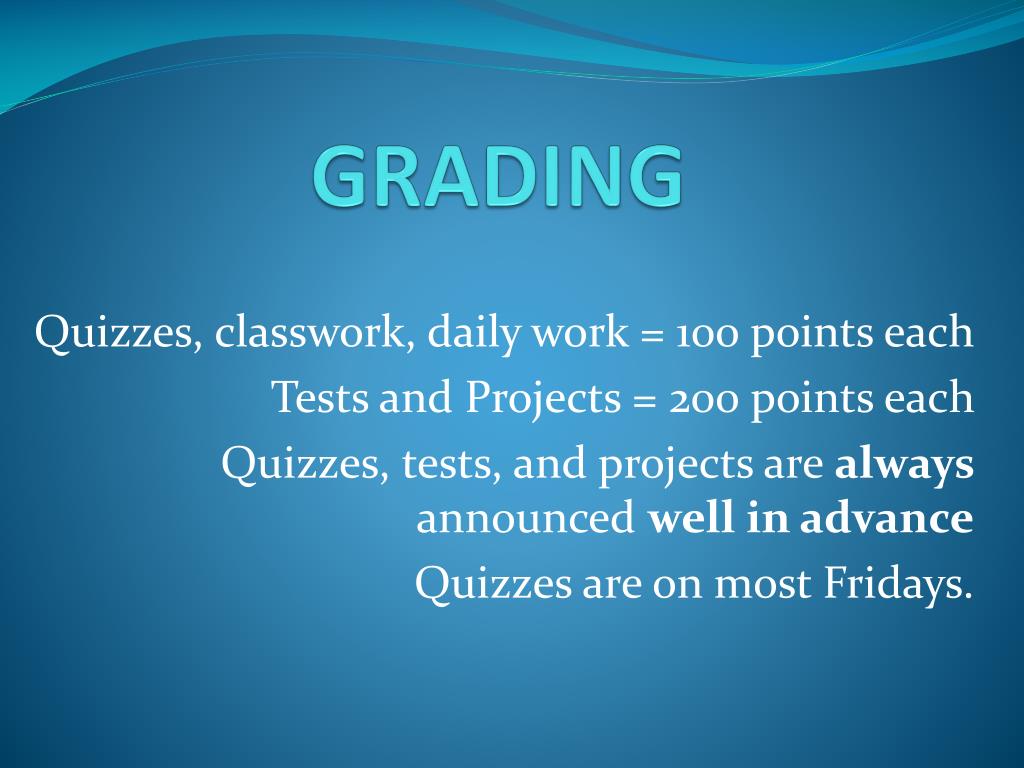 GRADING

Quizzes, classwork, daily work = 100 points each

Tests and Projects = 200 points each

Quizzes, tests, and projects are always announced well in advance

Quizzes are on most Fridays.